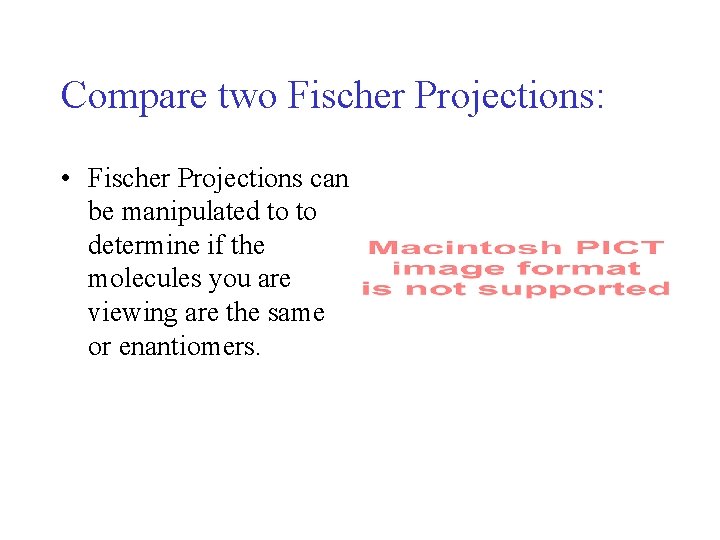 Compare two Fischer Projections:

• Fischer Projections can be manipulated to to determine if the molecules you are viewing are the same or enantiomers.

Macintosh PICT image format is not supported